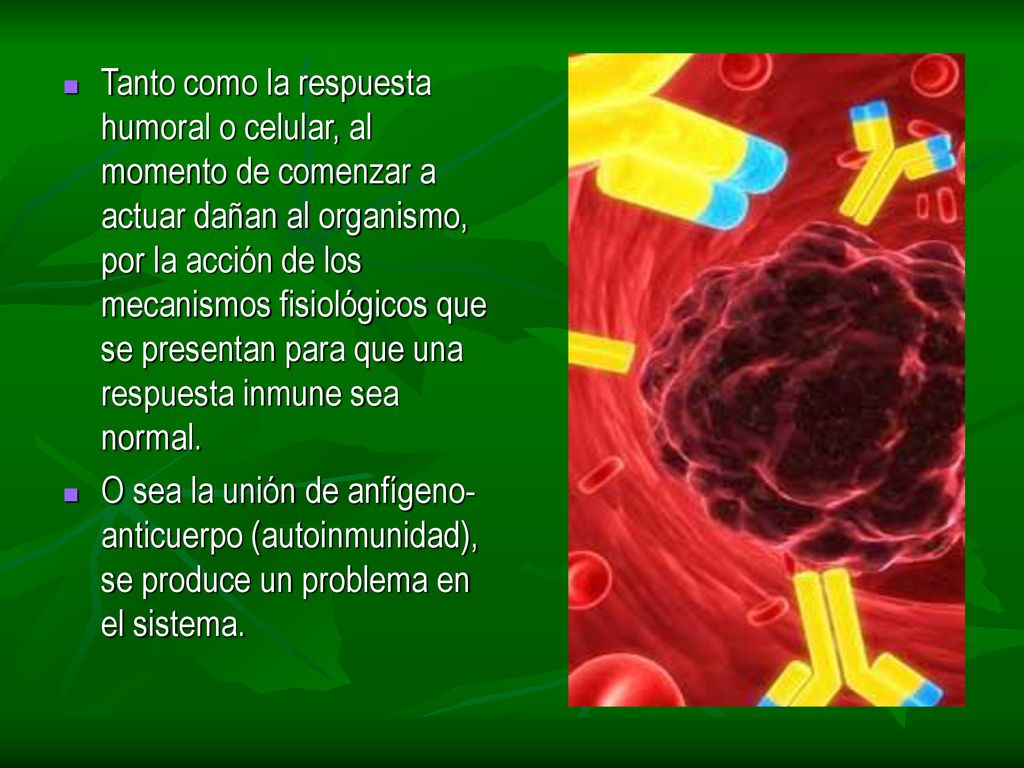 Tanto como la respuesta humoral o celular, al momento de comenzar a actuar dañan al organismo, por la acción de los mecanismos fisiológicos que se presentan para que una respuesta inmune sea normal.

O sea la unión de anfígeno-anticuerpo (autoinmunidad), se produce un problema en el sistema.